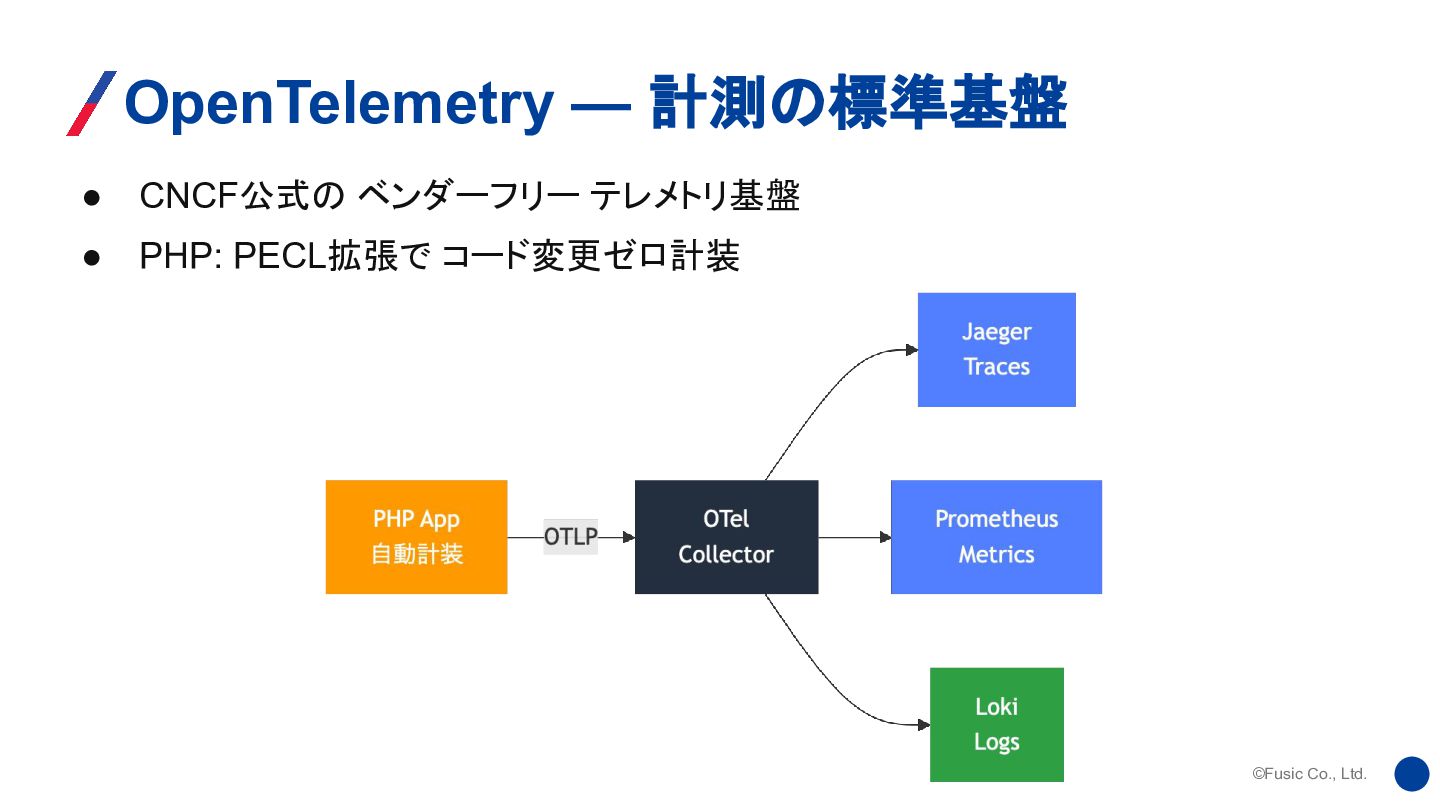 OpenTelemetry — 計測の標準基盤

● CNCF公式の ベンダーフリー テレメトリ基盤
● PHP: PECL拡張で コード変更ゼロ計装

PHP App
自動計装

OTLP

OTel
Collector

Jaeger
Traces

Prometheus
Metrics

Loki
Logs

©Fusic Co., Ltd.